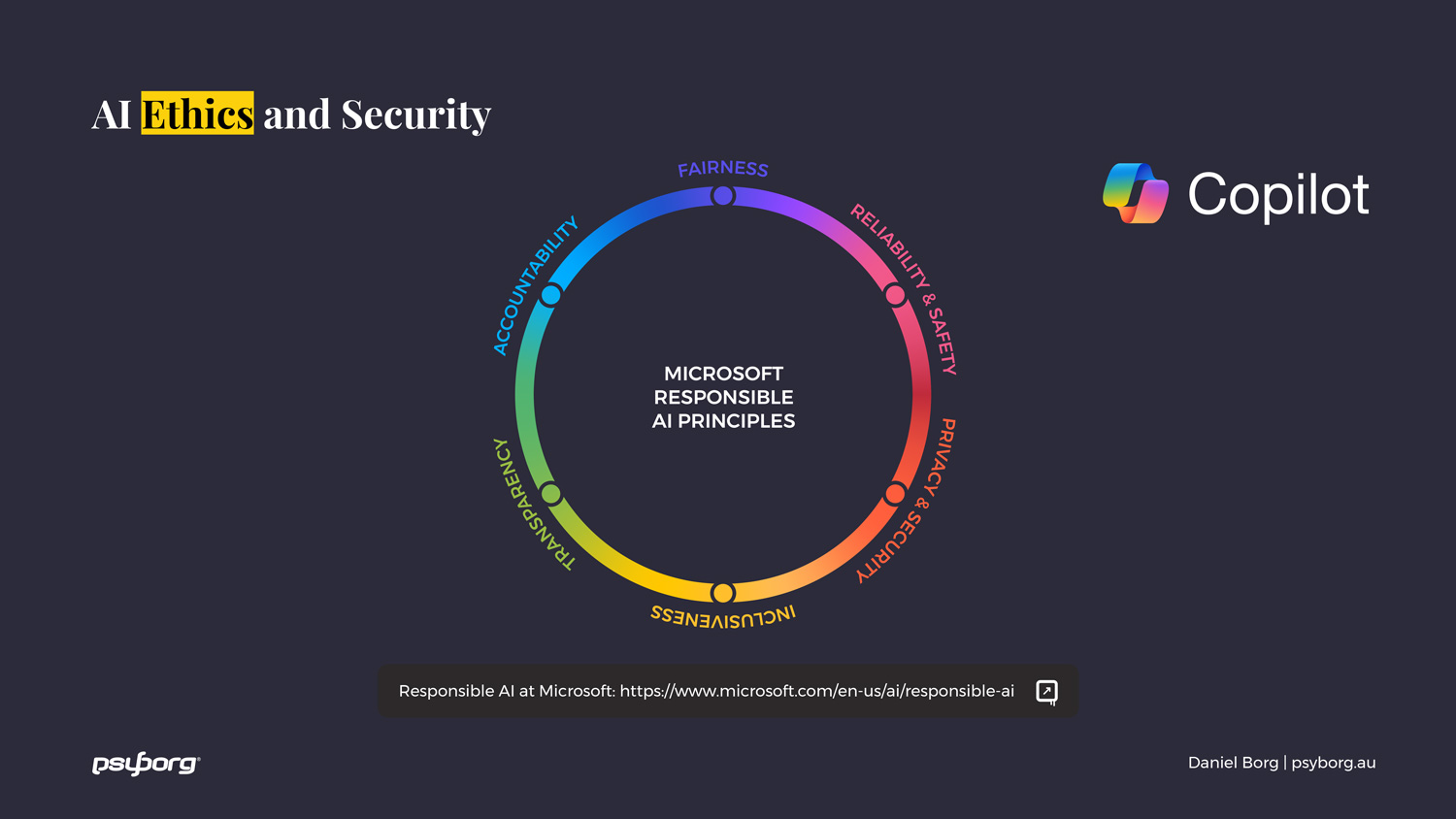 AI Ethics and Security

Copilot

FAIRNESS
RELIABILITY & SAFETY
PRIVACY & SECURITY
INCLUSIVENESS
TRANSPARENCY
ACCOUNTABILITY

MICROSOFT RESPONSIBLE AI PRINCIPLES

Responsible AI at Microsoft: https://www.microsoft.com/en-us/ai/responsible-ai

psyborg

Daniel Borg | psyborg.au